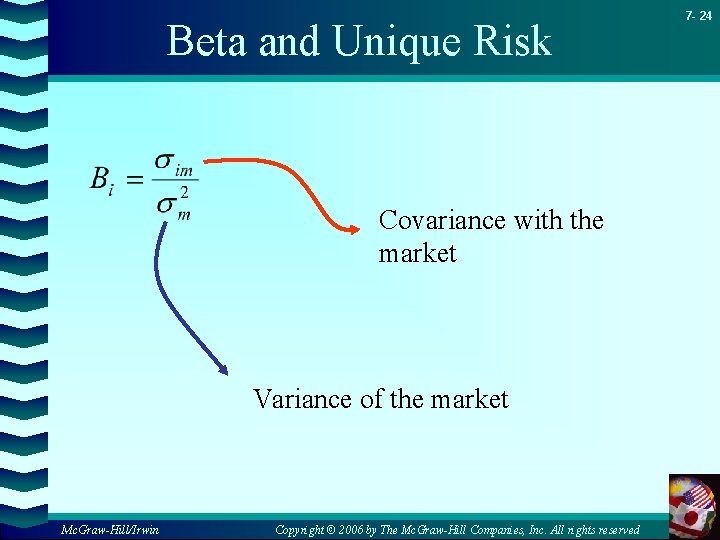 7- 24

Beta and Unique Risk

$B_i = \frac{\sigma_{im}}{\sigma_m^2}$

Covariance with the market

Variance of the market

McGraw-Hill/Irwin

Copyright © 2006 by The McGraw-Hill Companies, Inc. All rights reserved